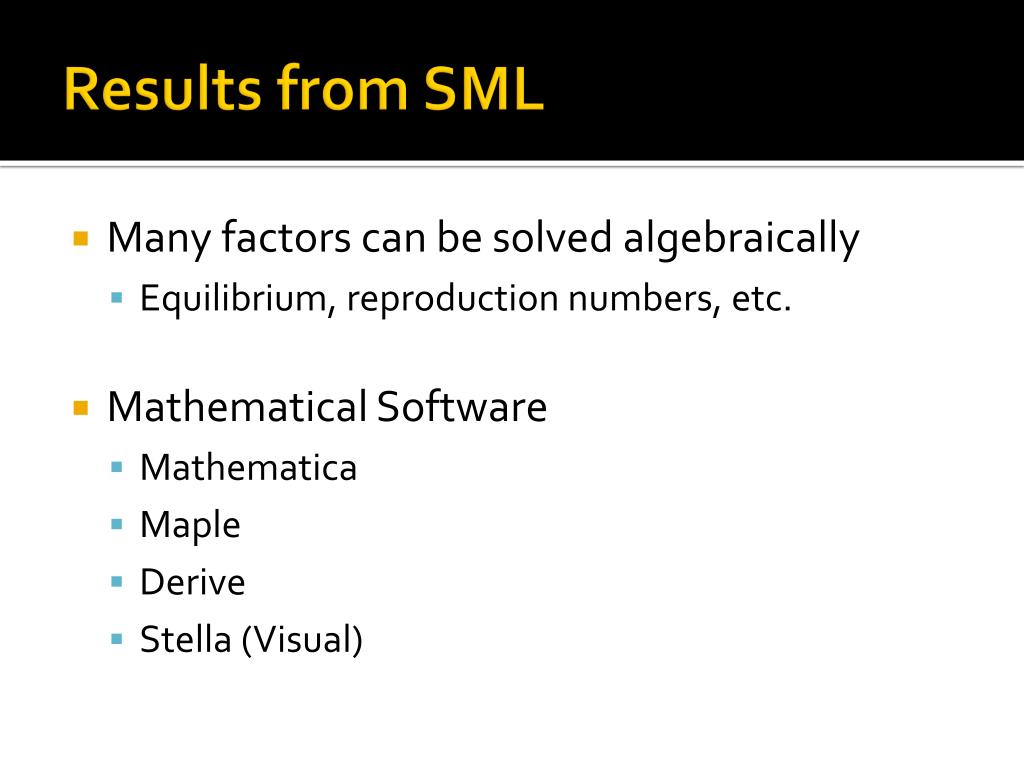 Results from SML

Many factors can be solved algebraically
Equilibrium, reproduction numbers, etc.

Mathematical Software
Mathematica
Maple
Derive
Stella (Visual)